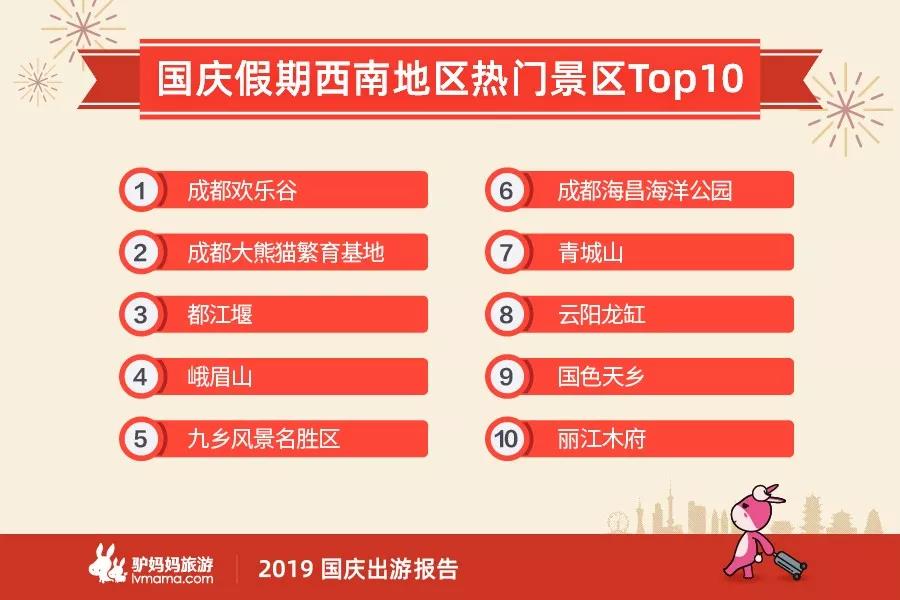 国庆假期西南地区热门景区Top10

1 成都欢乐谷

2 成都大熊猫繁育基地

3 都江堰

4 峨眉山

5 九乡风景名胜区

6 成都海昌海洋公园

7 青城山

8 云阳龙缸

9 国色天乡

10 丽江木府

驴妈妈旅游 lvmama.com

2019 国庆出游报告